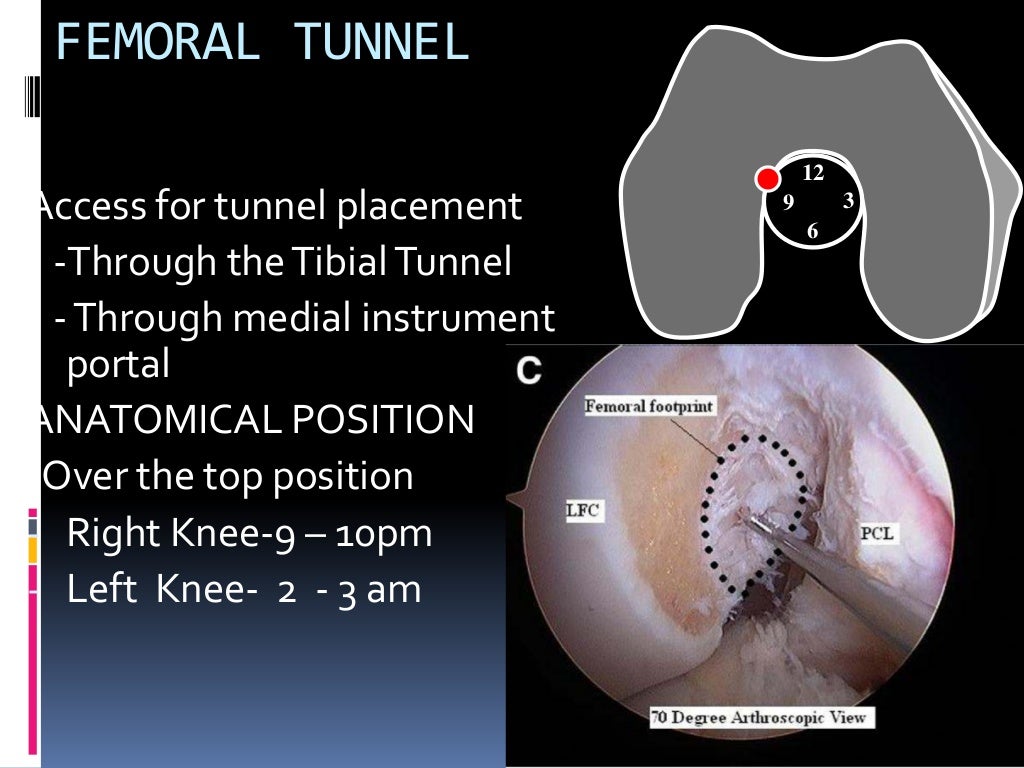 FEMORAL TUNNEL

Access for tunnel placement

-Through the Tibial Tunnel

- Through medial instrument portal

ANATOMICAL POSITION

Over the top position

Right Knee-9 – 10pm

Left Knee- 2 - 3 am

12
9
3
6

C

Femoral footprint

LFC

PCL

70 Degree Arthroscopic View